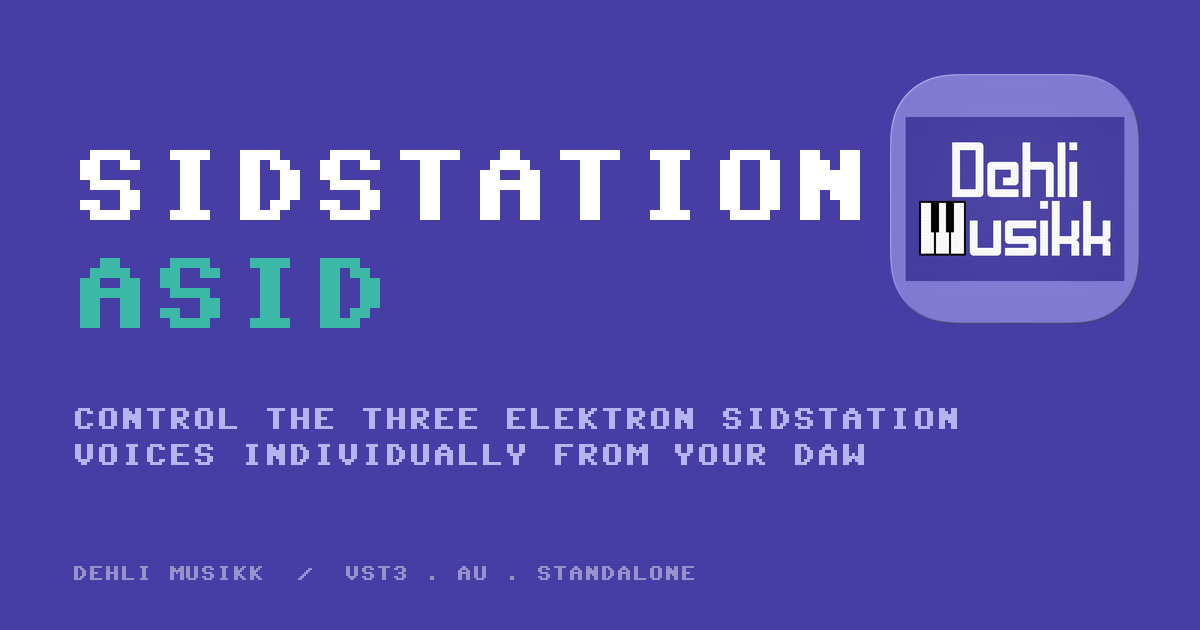 SIDSTATION
ASID

Dehli Musikk

CONTROL THE THREE ELEKTRON SIDSTATION VOICES INDIVIDUALLY FROM YOUR DAW

DEHLI MUSIKK / VST3 . AU . STANDALONE